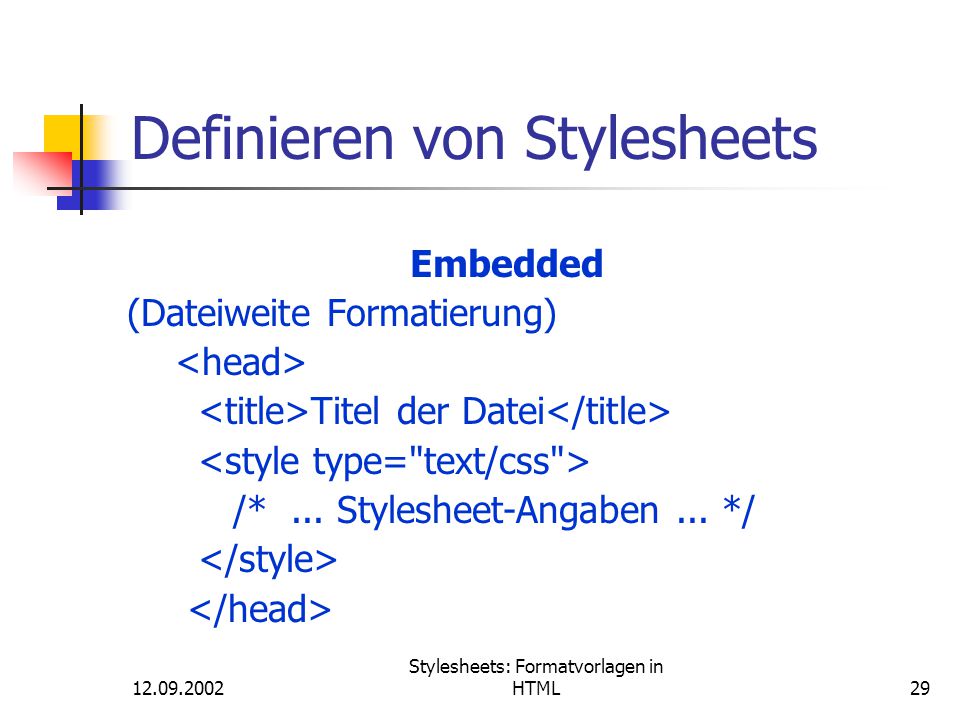 Definieren von Stylesheets

Embedded

(Dateiweite Formatierung)

<head>

<title>Titel der Datei</title>

<style type="text/css">

/* ... Stylesheet-Angaben ... */

</style>

</head>

12.09.2002

Stylesheets: Formatvorlagen in HTML

29